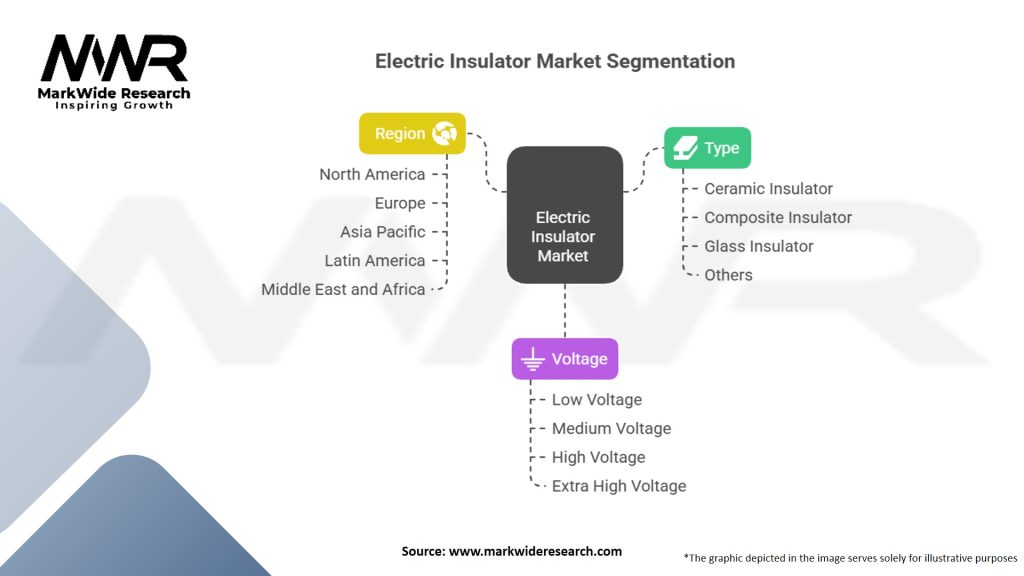 MWR
MarkWide Research
Inspiring Growth

Electric Insulator Market Segmentation

Region
North America
Europe
Asia Pacific
Latin America
Middle East and Africa

Electric Insulator Market

Type
Ceramic Insulator
Composite Insulator
Glass Insulator
Others

Voltage
Low Voltage
Medium Voltage
High Voltage
Extra High Voltage

Source: www.markwideresearch.com

*The graphic depicted in the image serves solely for illustrative purposes